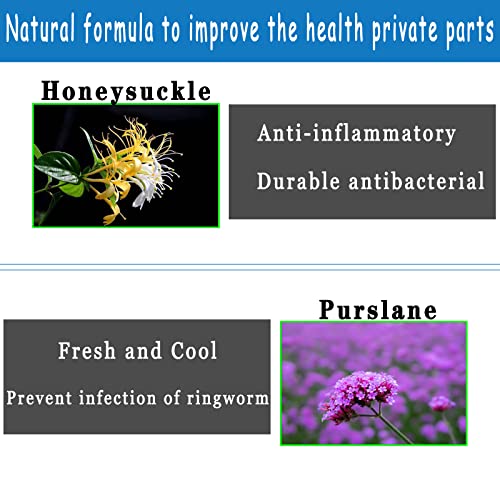 Natural formula to improve the health private parts

Honeysuckle

Anti-inflammatory

Durable antibacterial

Purslane

Fresh and Cool

Prevent infection of ringworm